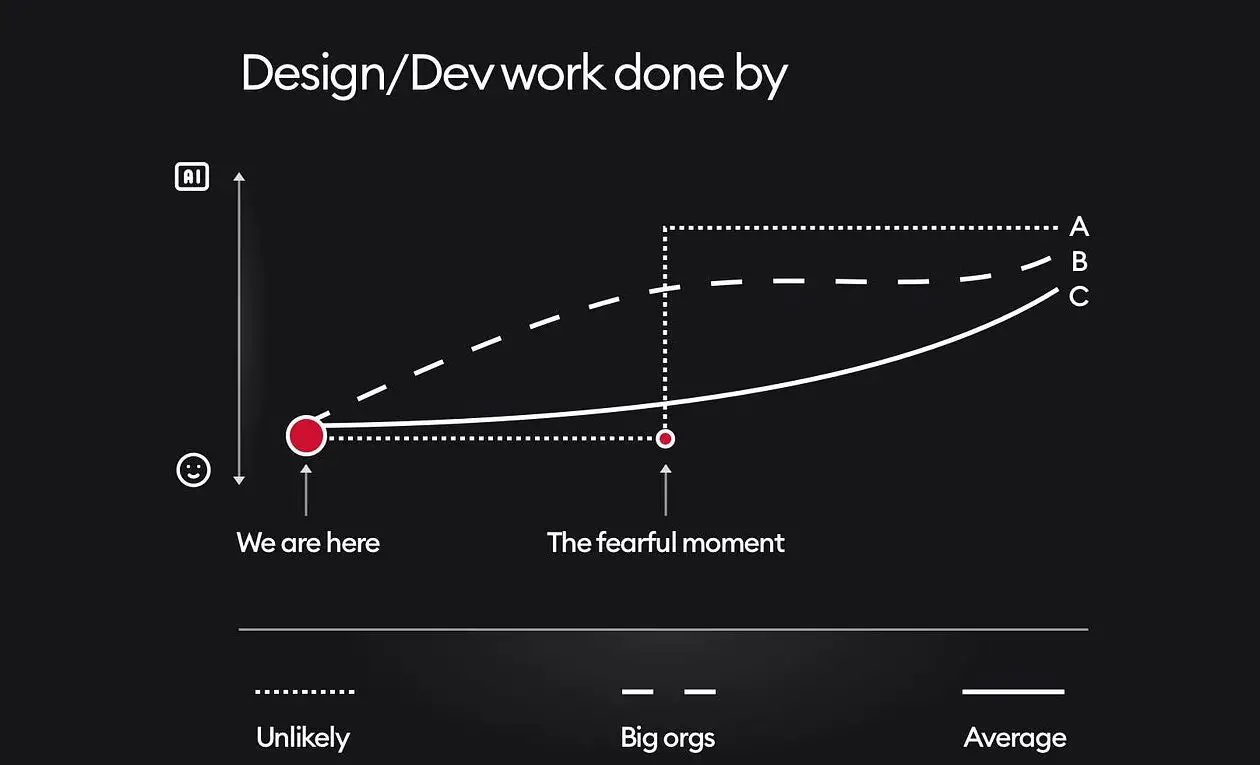 Design/Dev work done by

AI

A
B
C

We are here

The fearful moment

Unlikely

Big orgs

Average